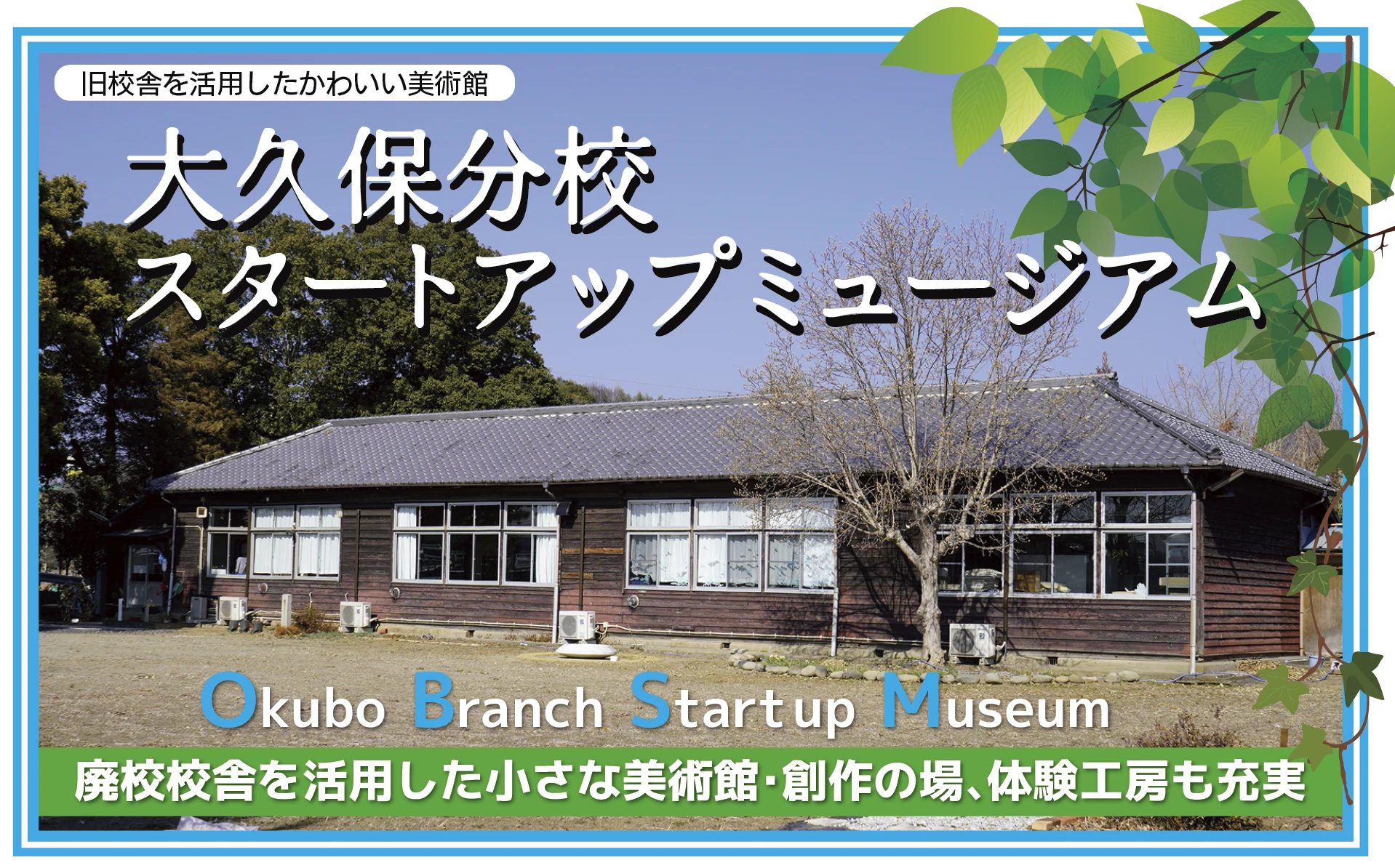 旧校舎を活用したかわいい美術館

大久保分校
スタートアップミュージアム

Okubo Branch Startup Museum

廃校校舎を活用した小さな美術館･創作の場、体験工房も充実